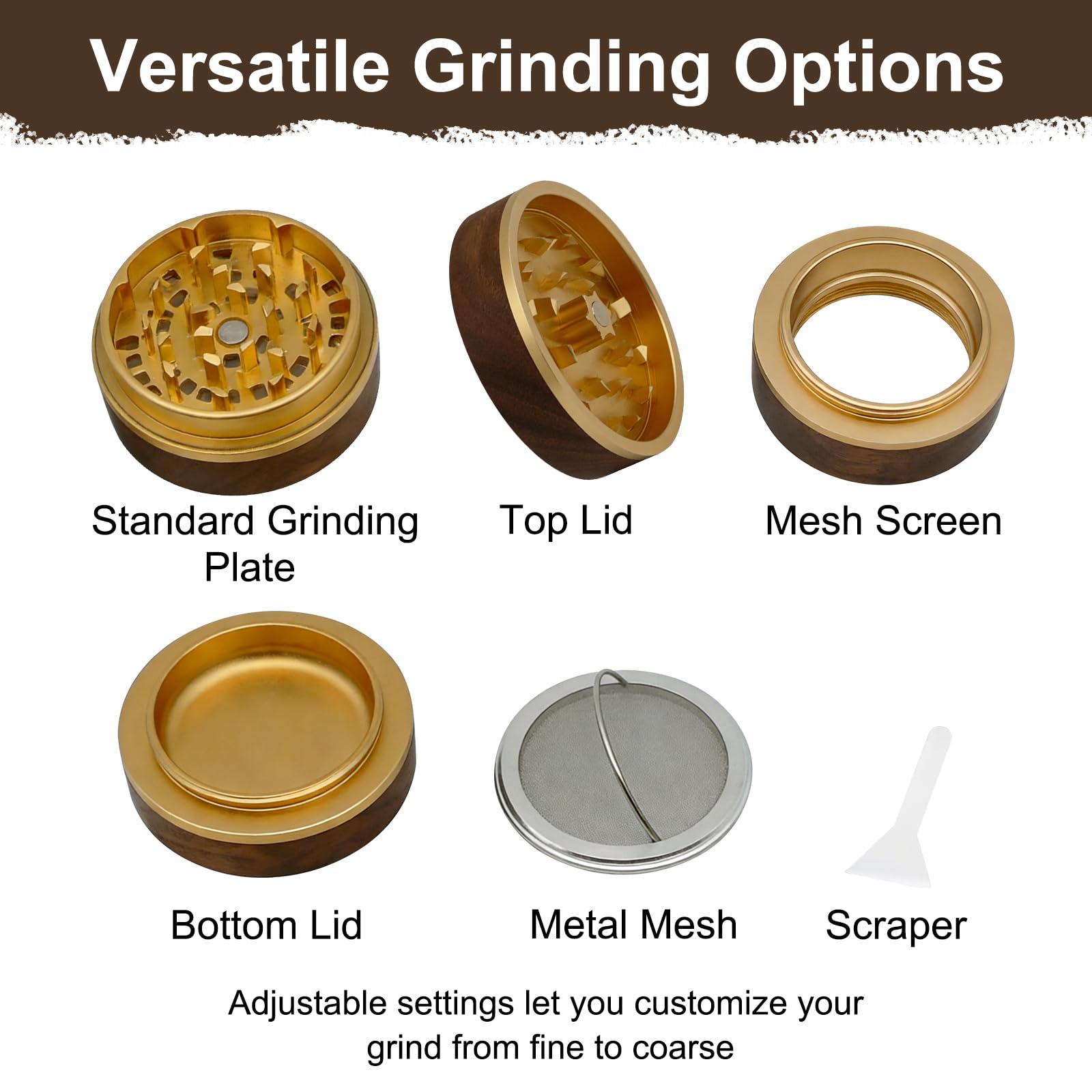 Versatile Grinding Options

Standard Grinding Plate

Top Lid

Mesh Screen

Bottom Lid

Metal Mesh

Scraper

Adjustable settings let you customize your grind from fine to coarse